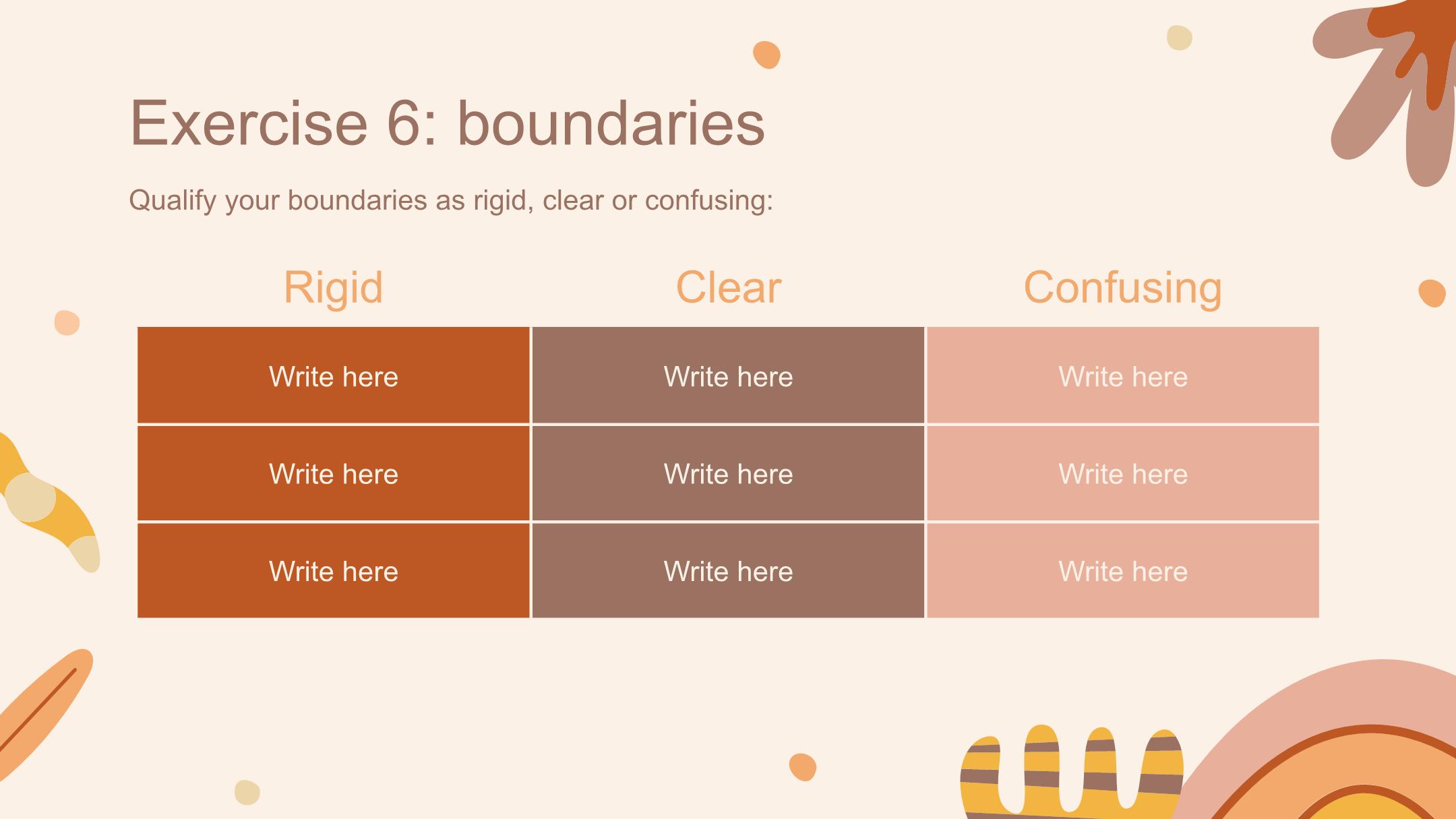 Exercise 6: boundaries

Qualify your boundaries as rigid, clear or confusing:

| Rigid | Clear | Confusing |
|---|---|---|
| Write here | Write here | Write here |
| Write here | Write here | Write here |
| Write here | Write here | Write here |